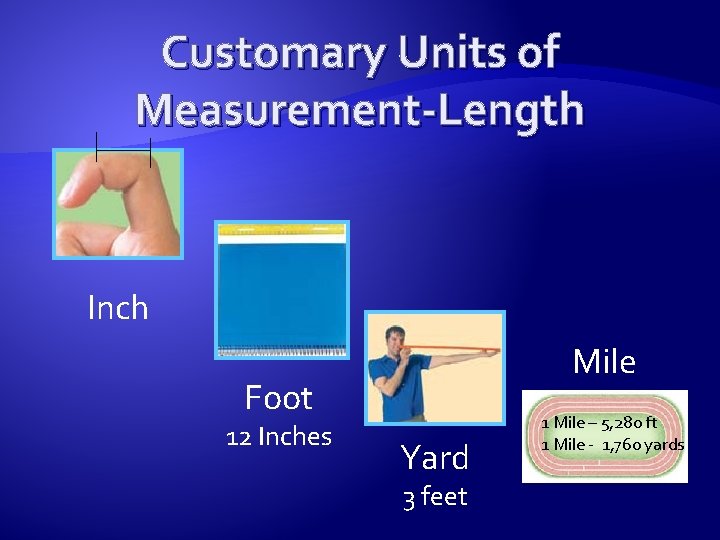 Customary Units of Measurement-Length

Inch

Foot
12 Inches

Yard
3 feet

Mile

1 Mile – 5,280 ft
1 Mile - 1,760 yards